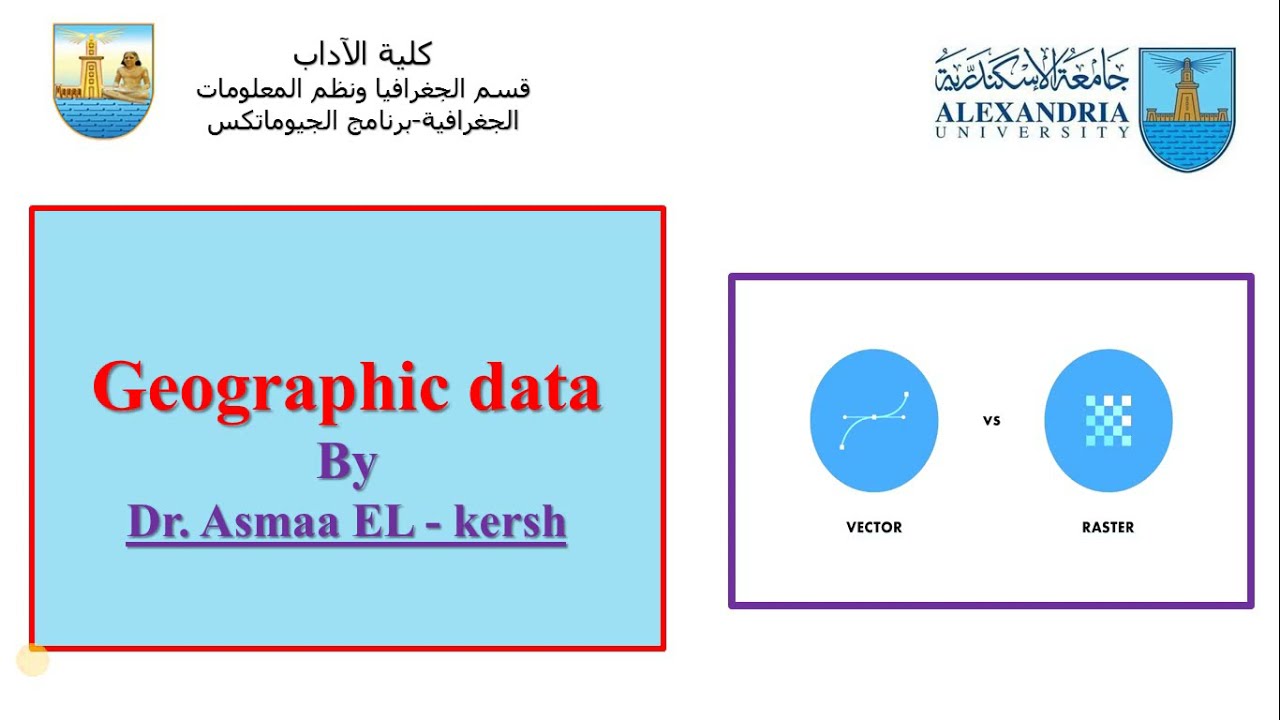 كلية الآداب
قسم الجغرافيا ونظم المعلومات الجغرافية-برنامج الجيوماتكس

جامعة الإسكندرية
ALEXANDRIA
UNIVERSITY

Geographic data
By
Dr. Asmaa EL - kersh

VECTOR
vs
RASTER